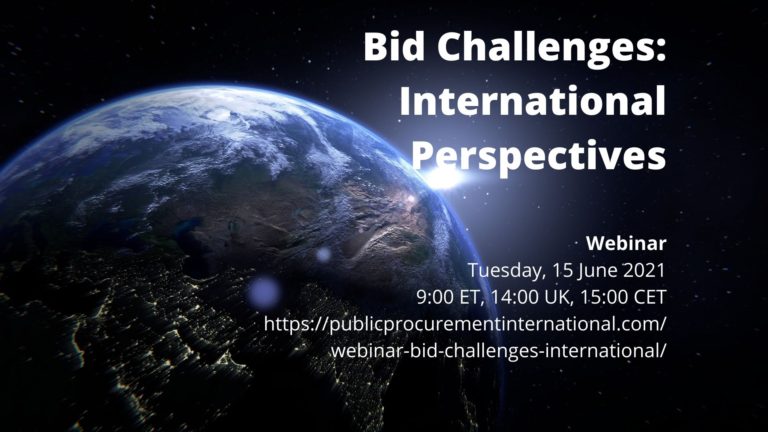 Bid Challenges: International Perspectives

Webinar
Tuesday, 15 June 2021
9:00 ET, 14:00 UK, 15:00 CET
https://publicprocurementinternational.com/webinar-bid-challenges-international/